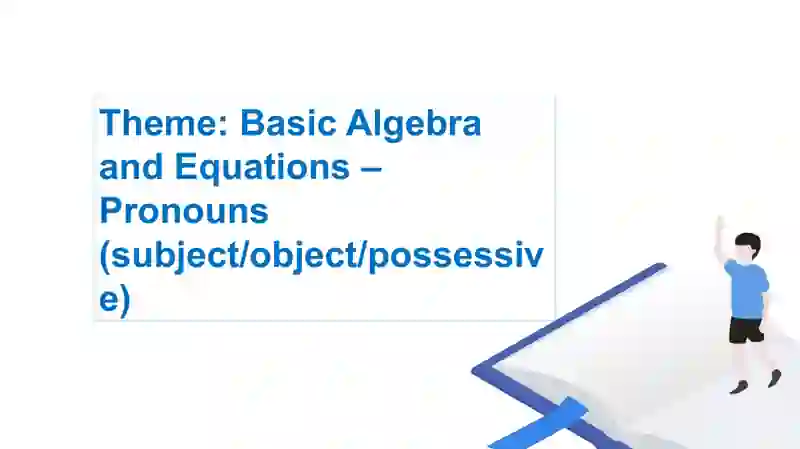 Theme: Basic Algebra and Equations – Pronouns (subject/object/possessive)